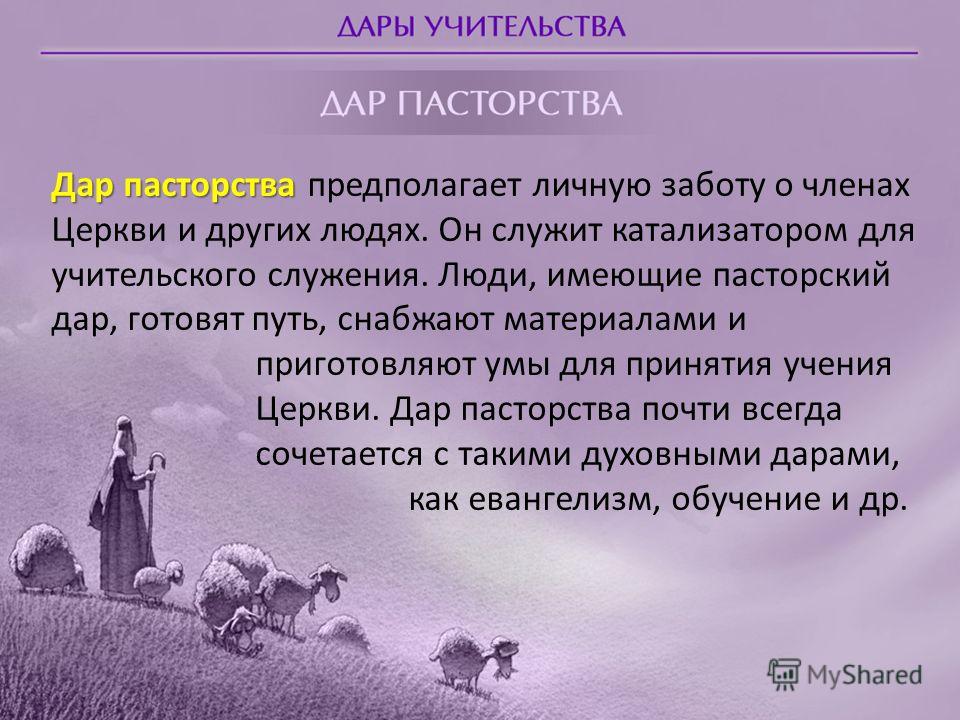 ДАРЫ УЧИТЕЛЬСТВА

ДАР ПАСТОРСТВА

Дар пасторства предполагает личную заботу о членах Церкви и других людях. Он служит катализатором для учительского служения. Люди, имеющие пасторский дар, готовят путь, снабжают материалами и приготовляют умы для принятия учения Церкви. Дар пасторства почти всегда сочетается с такими духовными дарами, как евангелизм, обучение и др.

MyShared